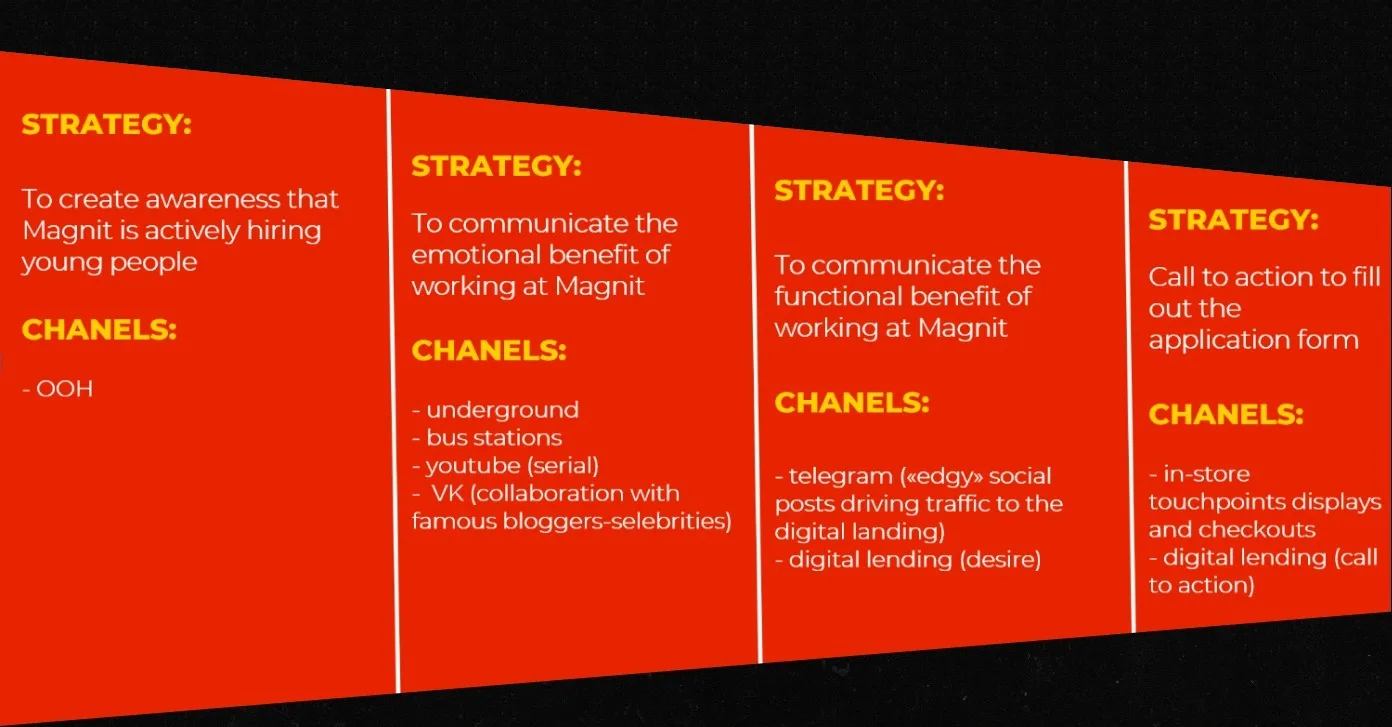 STRATEGY:

To create awareness that Magnit is actively hiring young people

CHANELS:

- OOH

STRATEGY:

To communicate the emotional benefit of working at Magnit

CHANELS:

- underground
- bus stations
- youtube (serial)
- VK (collaboration with famous bloggers-selebrities)

STRATEGY:

To communicate the functional benefit of working at Magnit

CHANELS:

- telegram («edgy» social posts driving traffic to the digital landing)
- digital lending (desire)

STRATEGY:

Call to action to fill out the application form

CHANELS:

- in-store touchpoints displays and checkouts
- digital lending (call to action)